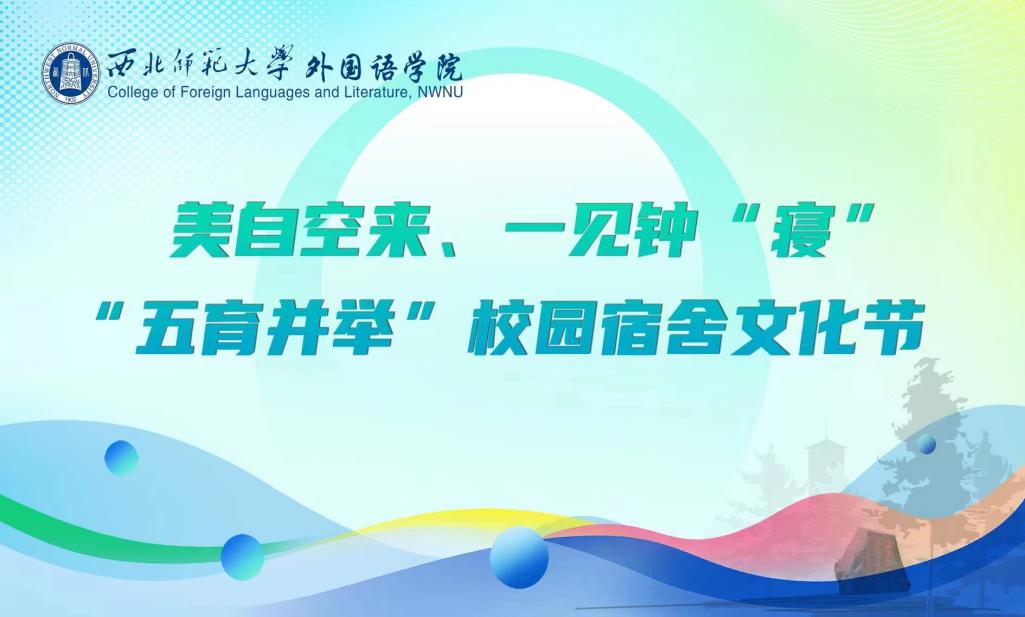 西北师范大学 外国语学院
College of Foreign Languages and Literature, NWNU

美自空来、一见钟“寝”
“五育并举”校园宿舍文化节